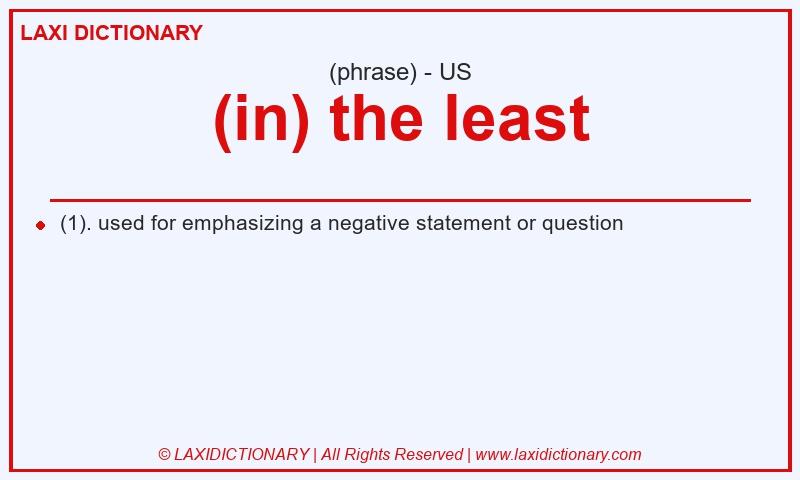 LAXI DICTIONARY

(phrase) - US

(in) the least

(1). used for emphasizing a negative statement or question

© LAXIDICTIONARY | All Rights Reserved | www.laxidictionary.com